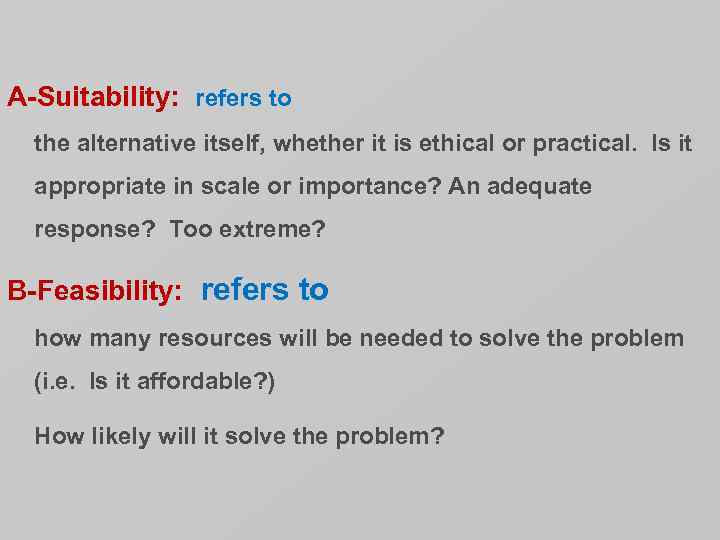 A-Suitability: refers to

the alternative itself, whether it is ethical or practical. Is it appropriate in scale or importance? An adequate response? Too extreme?

B-Feasibility: refers to

how many resources will be needed to solve the problem (i.e. Is it affordable?)

How likely will it solve the problem?